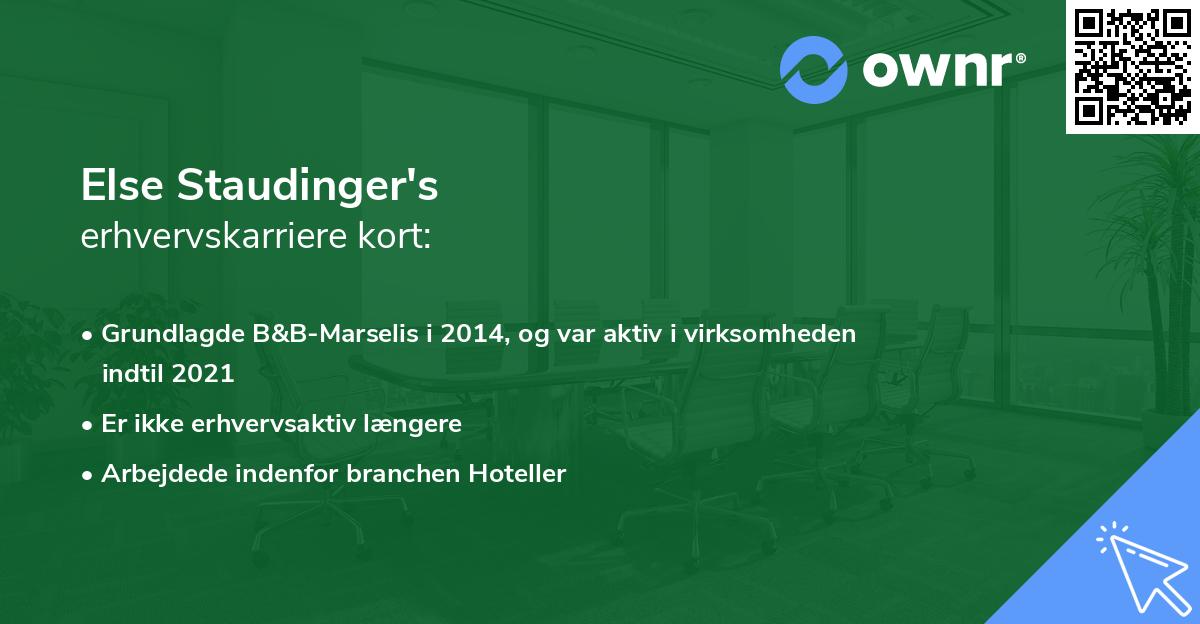 ownr®

Else Staudinger's
erhvervskarriere kort:

• Grundlagde B&B-Marselis i 2014, og var aktiv i virksomheden indtil 2021
• Er ikke erhvervsaktiv længere
• Arbejdede indenfor branchen Hoteller